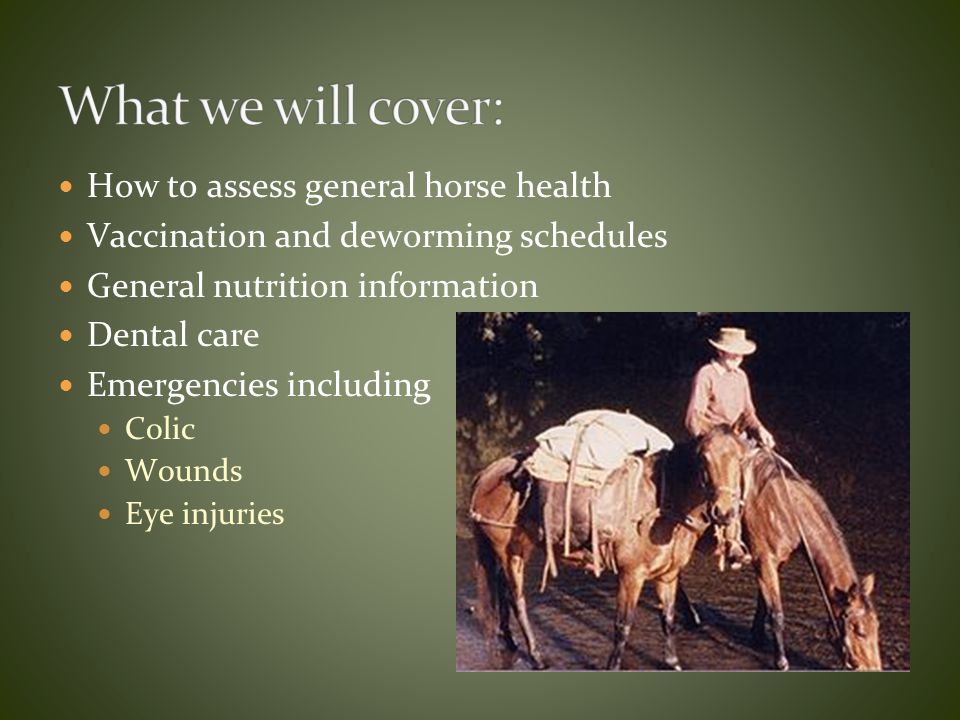 What we will cover:

- How to assess general horse health
- Vaccination and deworming schedules
- General nutrition information
- Dental care
- Emergencies including
  - Colic
  - Wounds
  - Eye injuries